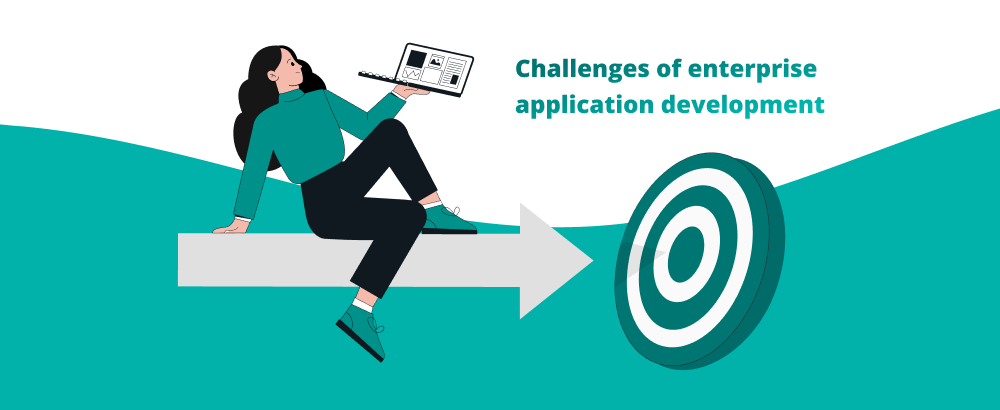 Challenges of enterprise application development